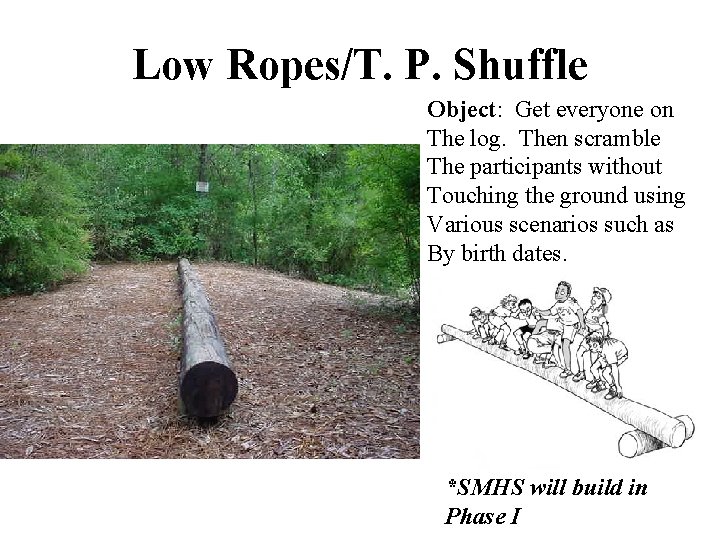 Low Ropes/T. P. Shuffle

Object: Get everyone on The log. Then scramble The participants without Touching the ground using Various scenarios such as By birth dates.

*SMHS will build in Phase I